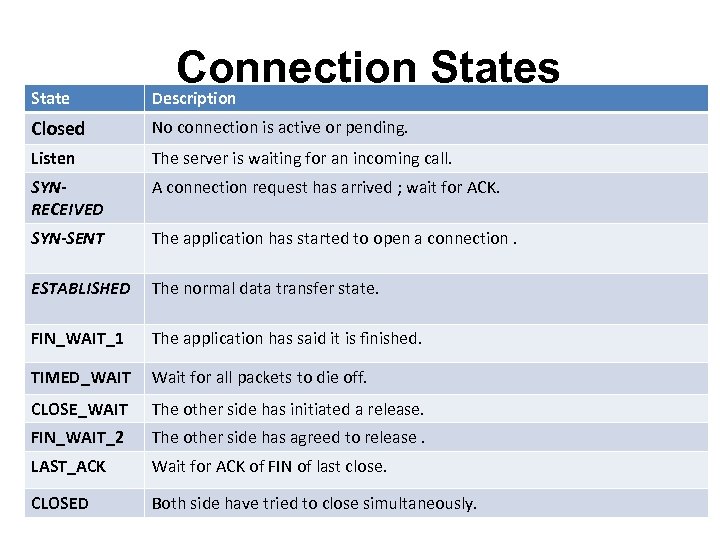 Connection States

| State | Description |
|---|---|
| Closed | No connection is active or pending. |
| Listen | The server is waiting for an incoming call. |
| SYN-RECEIVED | A connection request has arrived ; wait for ACK. |
| SYN-SENT | The application has started to open a connection . |
| ESTABLISHED | The normal data transfer state. |
| FIN_WAIT_1 | The application has said it is finished. |
| TIMED_WAIT | Wait for all packets to die off. |
| CLOSE_WAIT | The other side has initiated a release. |
| FIN_WAIT_2 | The other side has agreed to release . |
| LAST_ACK | Wait for ACK of FIN of last close. |
| CLOSED | Both side have tried to close simultaneously. |